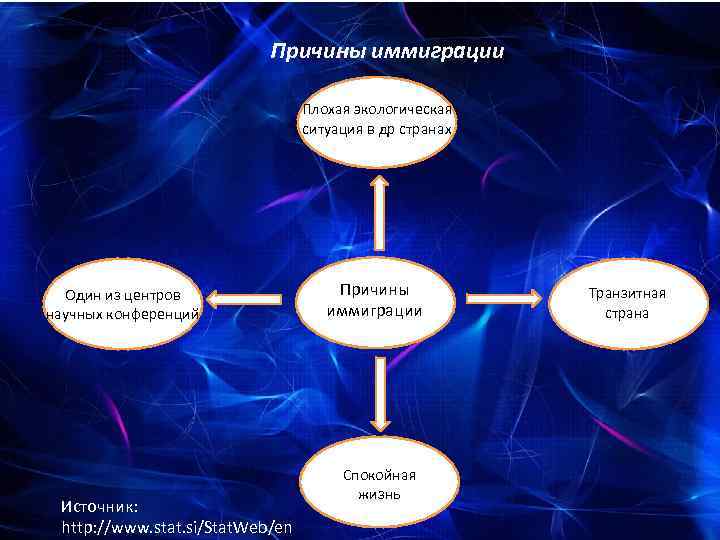 Причины иммиграции

Плохая экологическая ситуация в др странах

Один из центров научных конференций

Причины иммиграции

Транзитная страна

Спокойная жизнь

Источник:
http://www.stat.si/StatWeb/en